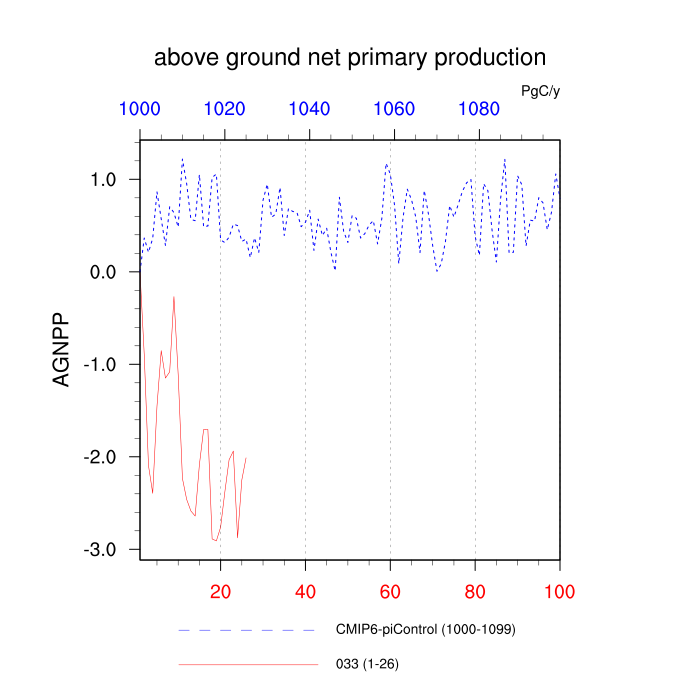 above ground net primary production

PgC/y

1000 1020 1040 1060 1080

AGNPP

1.0
0.0
-1.0
-2.0
-3.0

20 40 60 80 100

CMIP6-piControl (1000-1099)

033 (1-26)